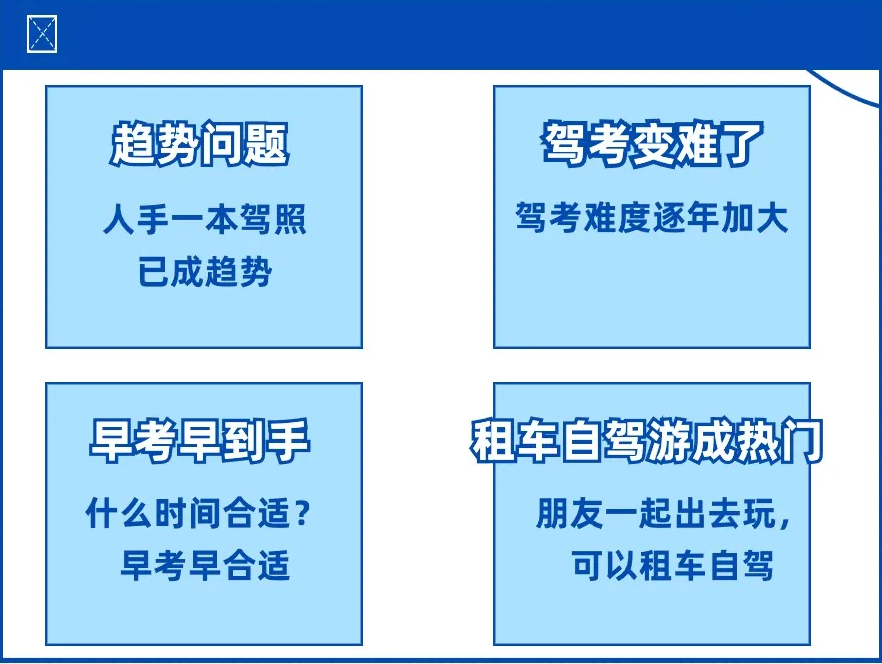 趋势问题

人手一本驾照
已成趋势

驾考变难了

驾考难度逐年加大

早考早到手

什么时间合适？
早考早合适

租车自驾游成热门

朋友一起出去玩，
可以租车自驾